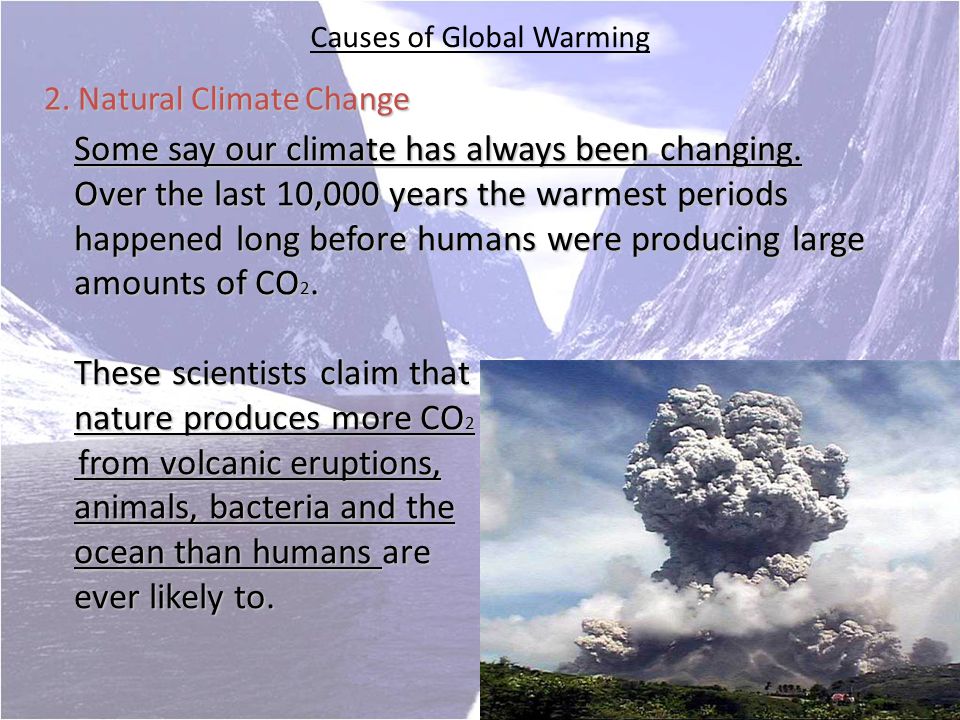 Causes of Global Warming

2. Natural Climate Change

Some say our climate has always been changing. Over the last 10,000 years the warmest periods happened long before humans were producing large amounts of $CO_2$.

These scientists claim that nature produces more $CO_2$ from volcanic eruptions, animals, bacteria and the ocean than humans are ever likely to.